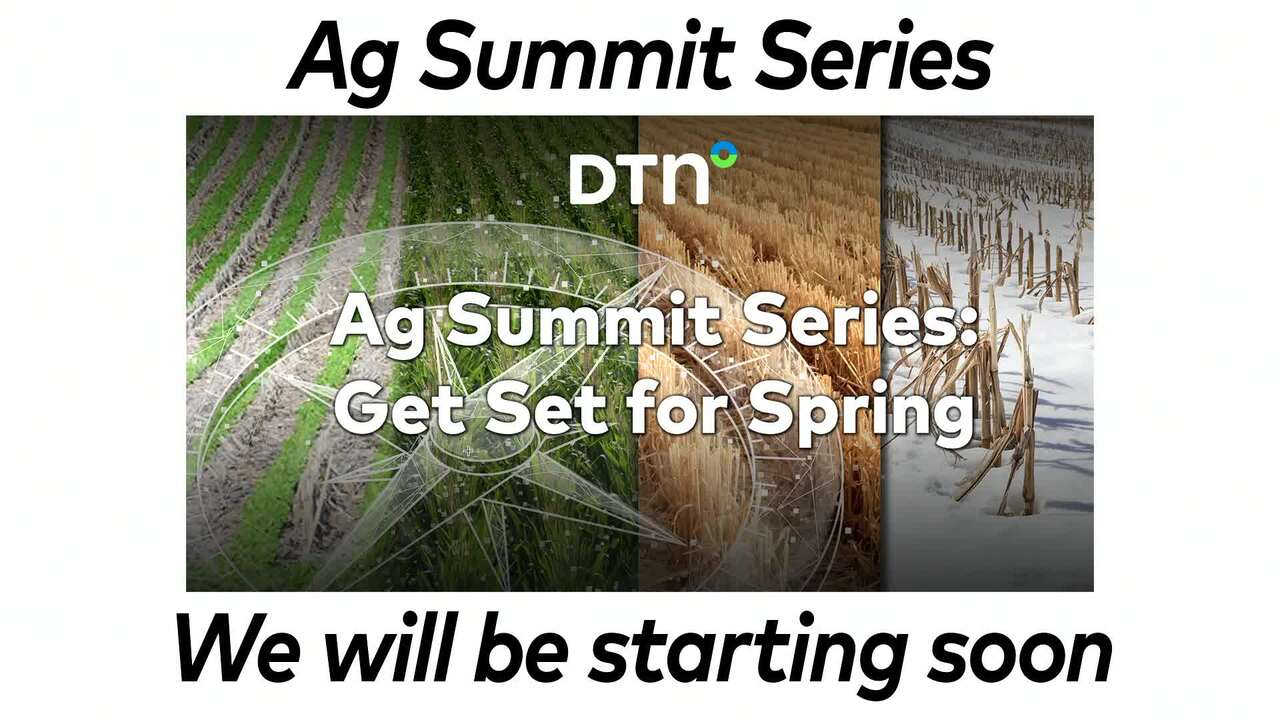 Ag Summit Series

DTN

Ag Summit Series: Get Set for Spring

We will be starting soon